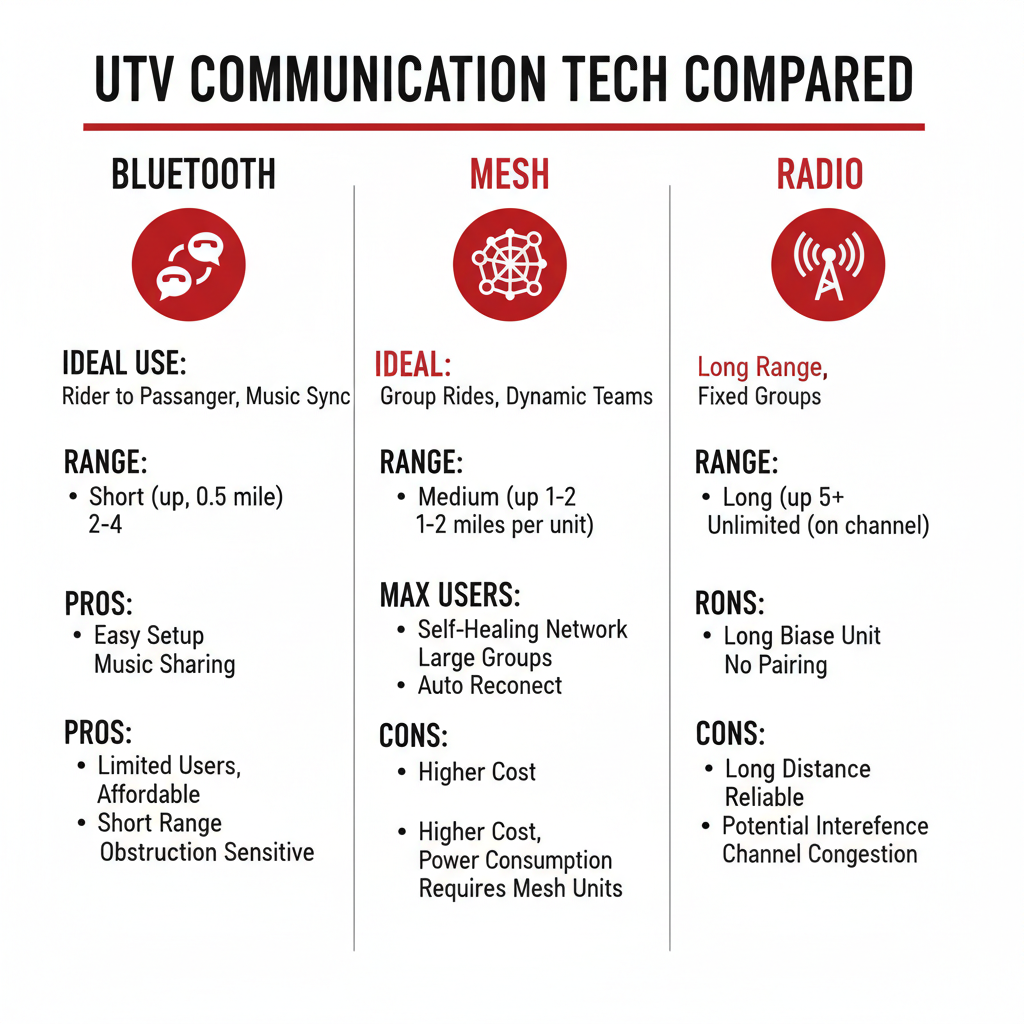 UTV COMMUNICATION TECH COMPARED

BLUETOOTH

IDEAL USE:
Rider to Passanger, Music Sync

RANGE:
• Short (up, 0.5 mile) 2-4

PROS:
• Easy Setup Music Sharing

PROS:
• Limited Users, Affordable
• Short Range Obstruction Sensitive

MESH

IDEAL:
Group Rides, Dynamic Teams

RANGE:
• Medium (up 1-2 1-2 miles per unit)

MAX USERS:
• Self-Healing Network Large Groups
• Auto Reconect

CONS:
• Higher Cost

• Higher Cost, Power Consumption Requires Mesh Units

RADIO

Long Range,
Fixed Groups

RANGE:
• Long (up 5+ Unlimited (on channel)

RONS:
• Long Biase Unit No Pairing

CONS:
• Long Distance Reliable
• Potential Interefence Channel Congestion